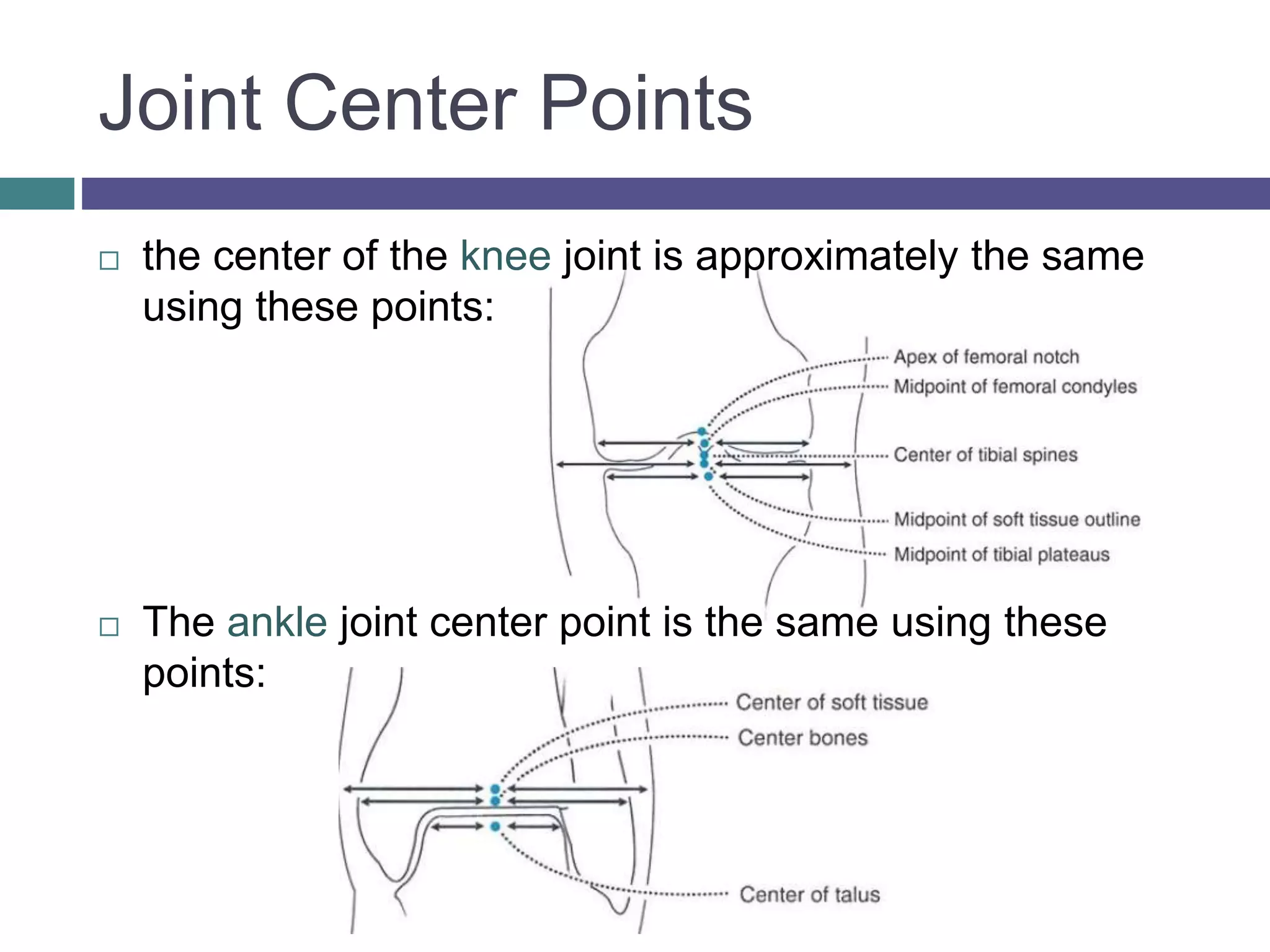 Joint Center Points

□ the center of the knee joint is approximately the same using these points:

Apex of femoral notch
Midpoint of femoral condyles
Center of tibial spines
Midpoint of soft tissue outline
Midpoint of tibial plateaus

□ The ankle joint center point is the same using these points:

Center of soft tissue
Center bones
Center of talus